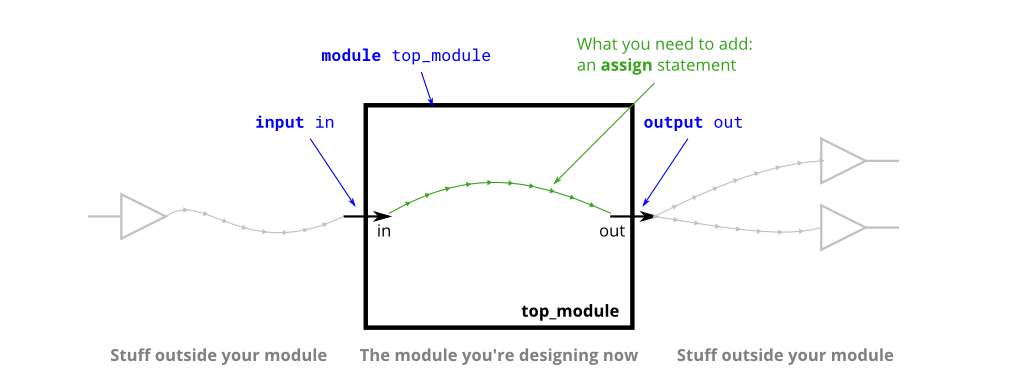 module top_module

What you need to add:
an assign statement

input in

output out

in

out

top_module

Stuff outside your module

The module you're designing now

Stuff outside your module